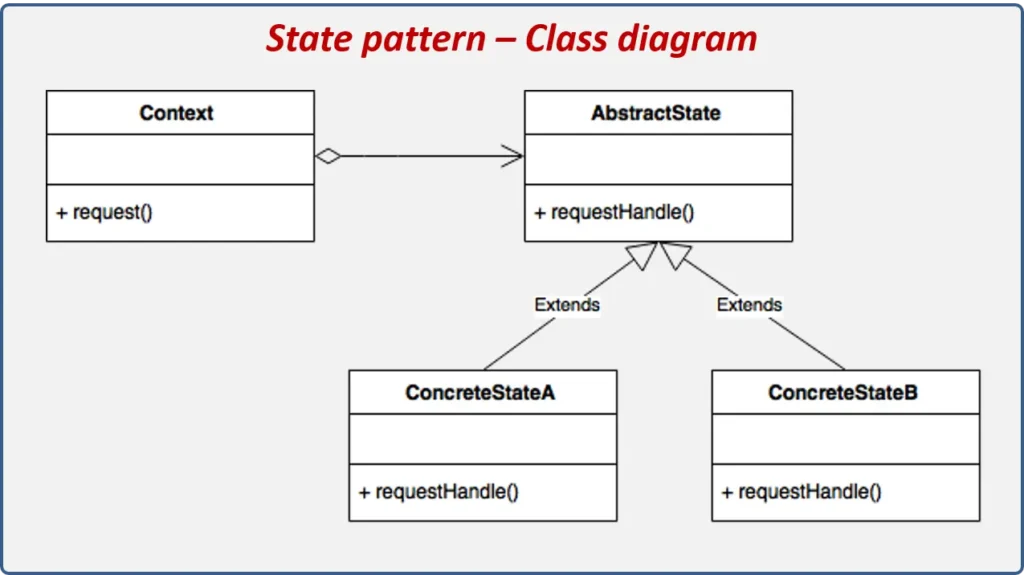 State pattern – Class diagram

Context

+ request()

AbstractState

+ requestHandle()

Extends

Extends

ConcreteStateA

+ requestHandle()

ConcreteStateB

+ requestHandle()